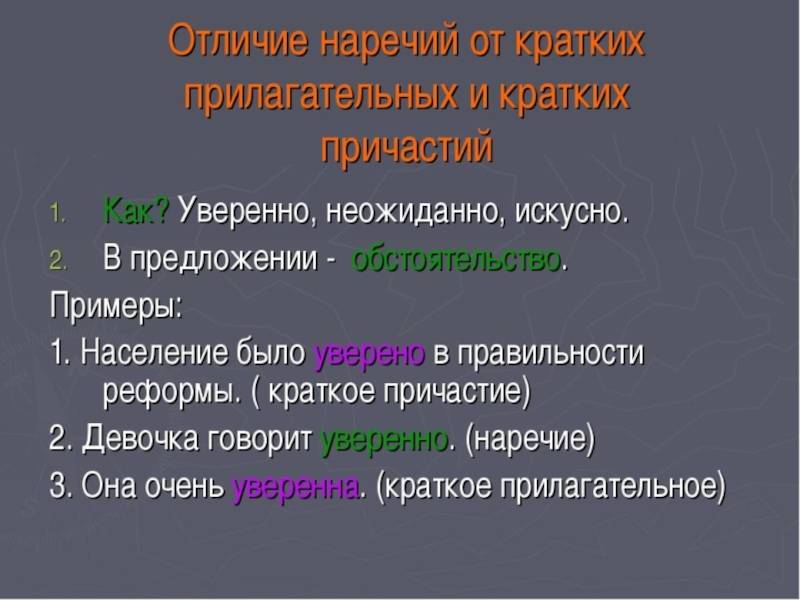 Отличие наречий от кратких прилагательных и кратких причастий

1. Как? Уверенно, неожиданно, искусно.
2. В предложении - обстоятельство.

Примеры:

1. Население было уверено в правильности реформы. ( краткое причастие)

2. Девочка говорит уверенно. (наречие)

3. Она очень уверенна. (краткое прилагательное)